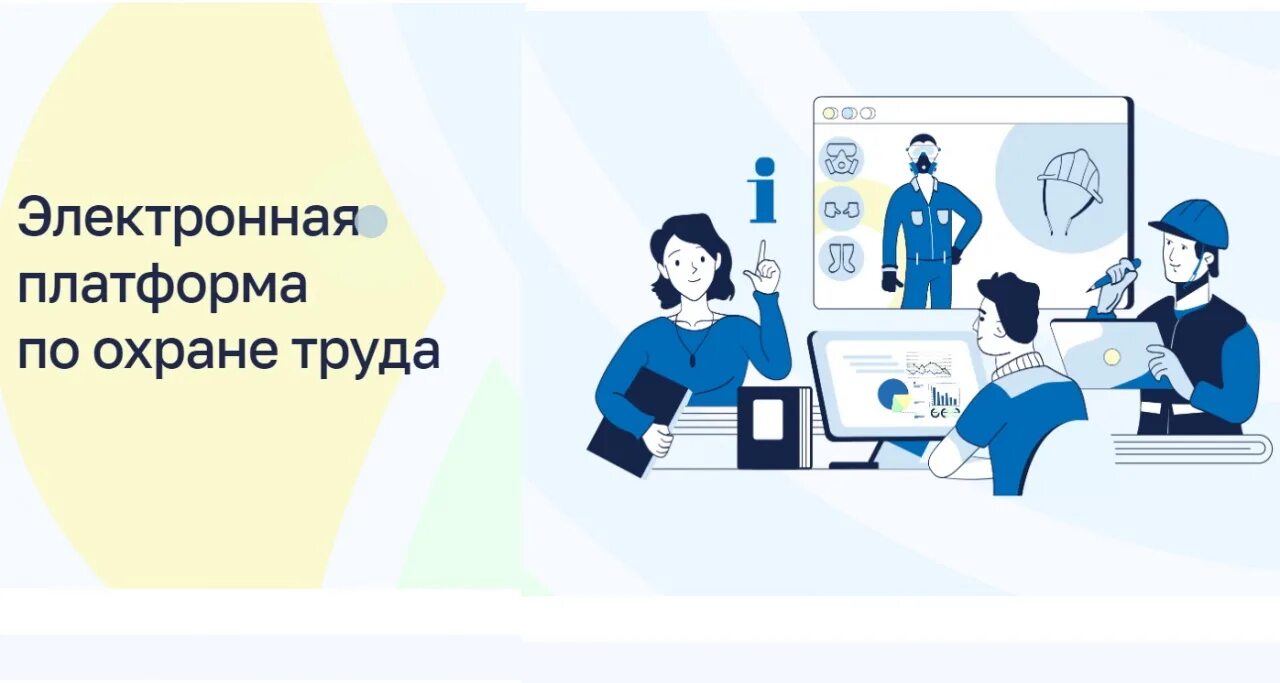 Электронная платформа по охране труда

i